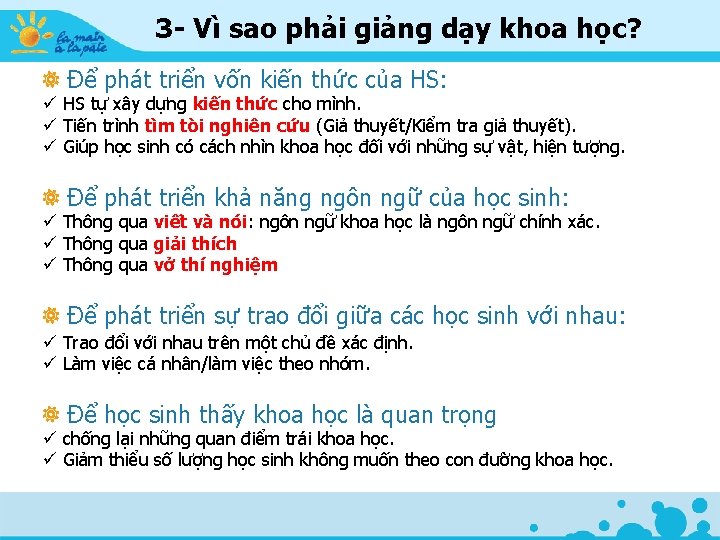 la main à la pâte

3- Vì sao phải giảng dạy khoa học?

Để phát triển vốn kiến thức của HS:
✓ HS tự xây dựng kiến thức cho mình.
✓ Tiến trình tìm tòi nghiên cứu (Giả thuyết/Kiểm tra giả thuyết).
✓ Giúp học sinh có cách nhìn khoa học đối với những sự vật, hiện tượng.

Để phát triển khả năng ngôn ngữ của học sinh:
✓ Thông qua viết và nói: ngôn ngữ khoa học là ngôn ngữ chính xác.
✓ Thông qua giải thích
✓ Thông qua vở thí nghiệm

Để phát triển sự trao đổi giữa các học sinh với nhau:
✓ Trao đổi với nhau trên một chủ đề xác định.
✓ Làm việc cá nhân/làm việc theo nhóm.

Để học sinh thấy khoa học là quan trọng
✓ chống lại những quan điểm trái khoa học.
✓ Giảm thiểu số lượng học sinh không muốn theo con đường khoa học.